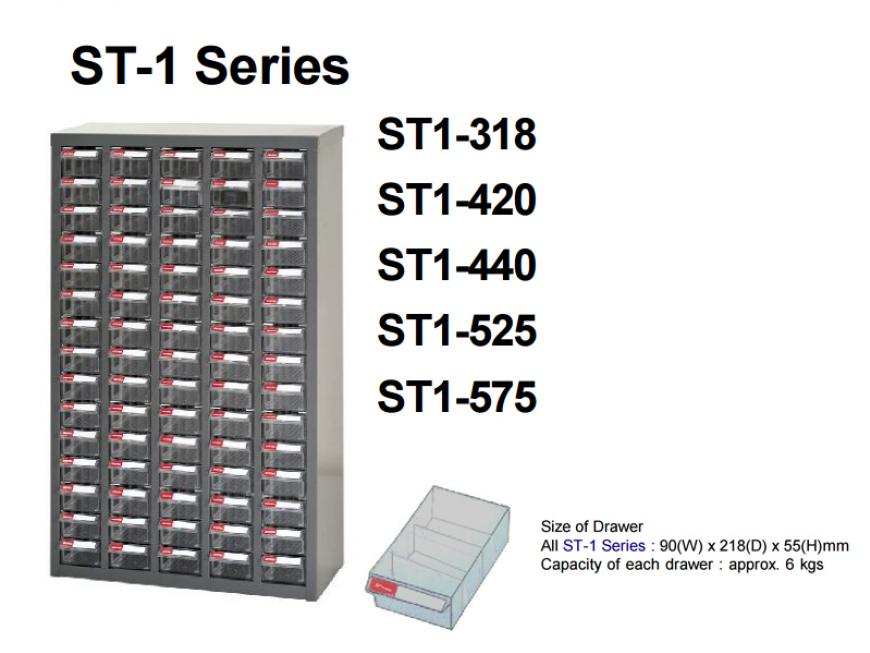 ST-1 Series

ST1-318
ST1-420
ST1-440
ST1-525
ST1-575

Size of Drawer
All ST-1 Series : 90(W) x 218(D) x 55(H)mm
Capacity of each drawer : approx. 6 kgs